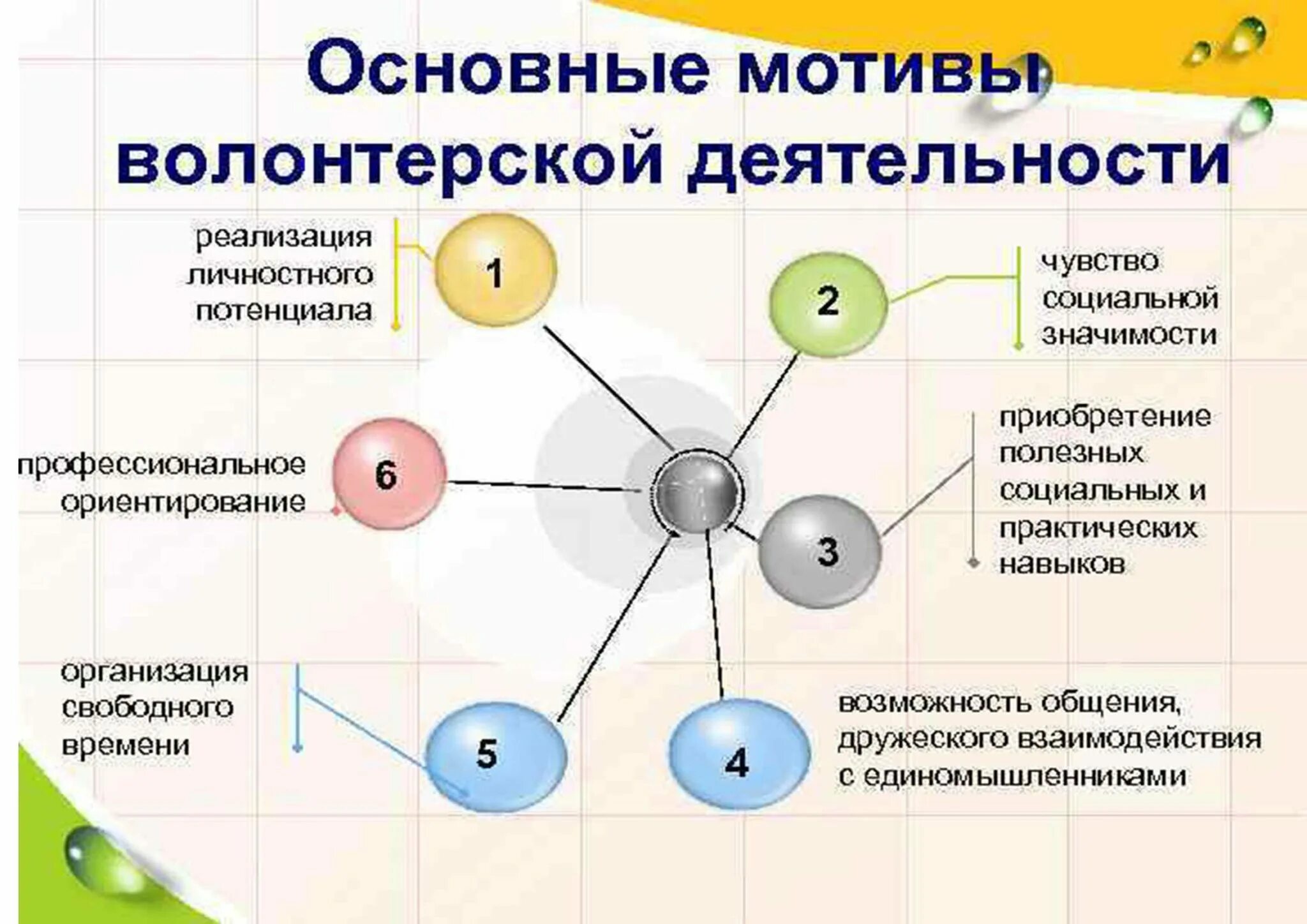 Основные мотивы волонтерской деятельности

реализация личностного потенциала

1

2

чувство социальной значимости

профессиональное ориентирование

6

3

приобретение полезных социальных и практических навыков

организация свободного времени

5

4

возможность общения, дружеского взаимодействия с единомышленниками